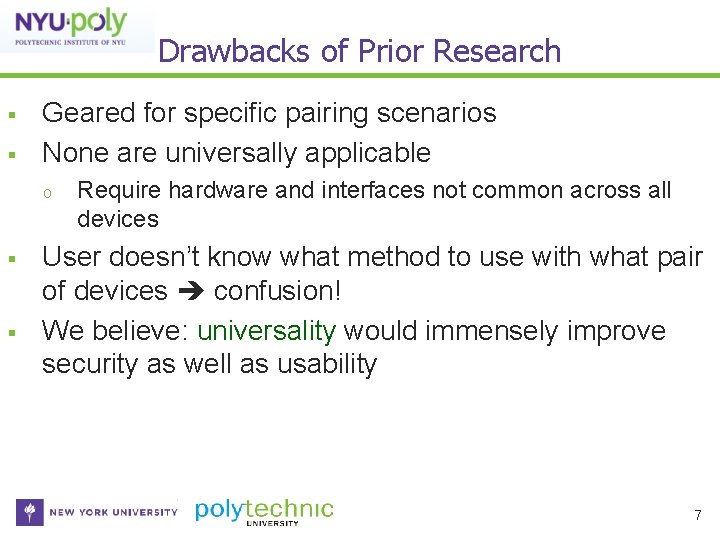 NYU·poly
POLYTECHNIC INSTITUTE OF NYU

Drawbacks of Prior Research

▪ Geared for specific pairing scenarios
▪ None are universally applicable
o Require hardware and interfaces not common across all devices
▪ User doesn't know what method to use with what pair of devices ➔ confusion!
▪ We believe: universality would immensely improve security as well as usability

NEW YORK UNIVERSITY polytechnic UNIVERSITY

7